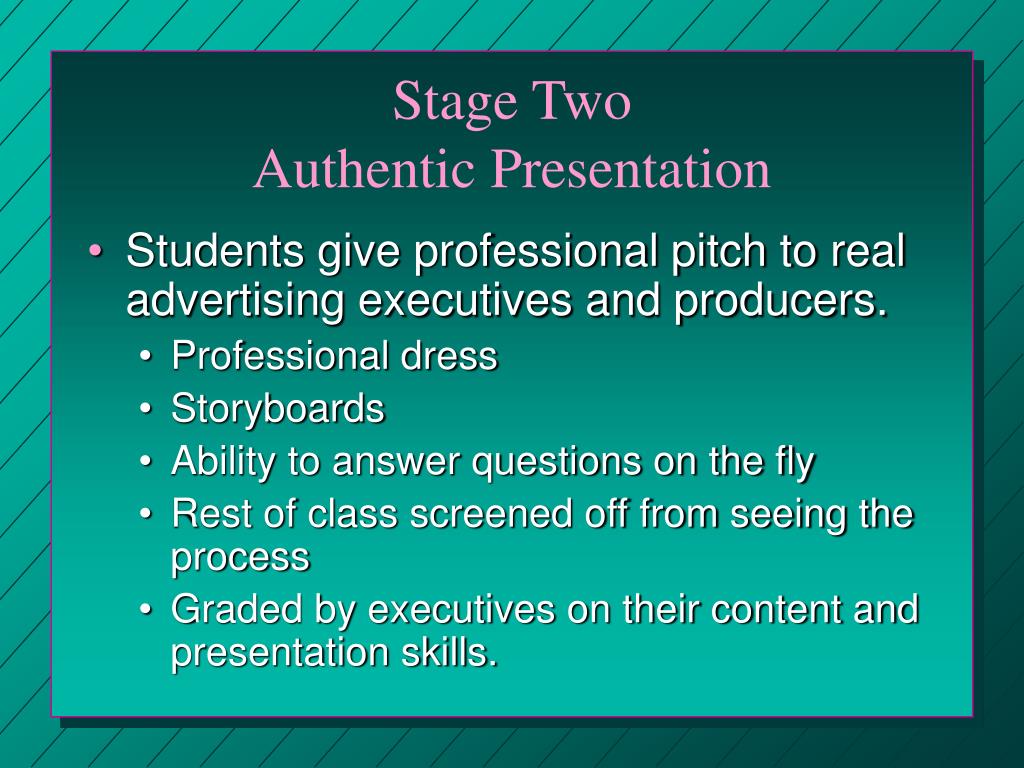 Stage Two
Authentic Presentation

• Students give professional pitch to real advertising executives and producers.
• Professional dress
• Storyboards
• Ability to answer questions on the fly
• Rest of class screened off from seeing the process
• Graded by executives on their content and presentation skills.